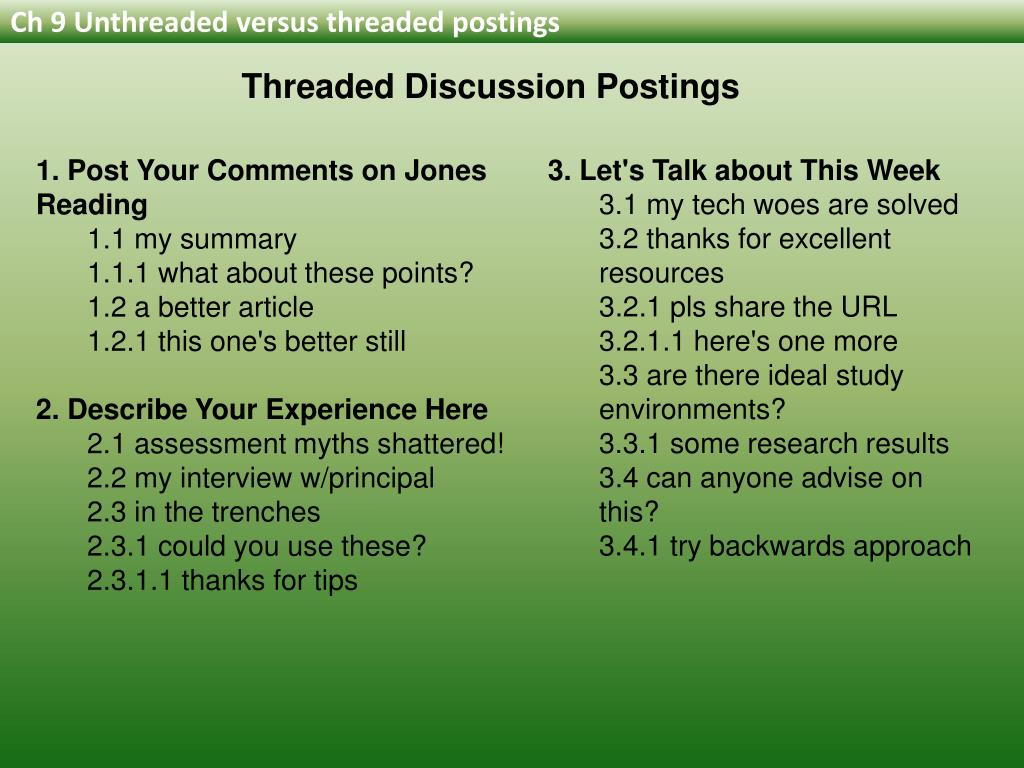 Ch 9 Unthreaded versus threaded postings

Threaded Discussion Postings

1. Post Your Comments on Jones Reading
1.1 my summary
1.1.1 what about these points?
1.2 a better article
1.2.1 this one's better still

2. Describe Your Experience Here
2.1 assessment myths shattered!
2.2 my interview w/principal
2.3 in the trenches
2.3.1 could you use these?
2.3.1.1 thanks for tips

3. Let's Talk about This Week
3.1 my tech woes are solved
3.2 thanks for excellent resources
3.2.1 pls share the URL
3.2.1.1 here's one more
3.3 are there ideal study environments?
3.3.1 some research results
3.4 can anyone advise on this?
3.4.1 try backwards approach